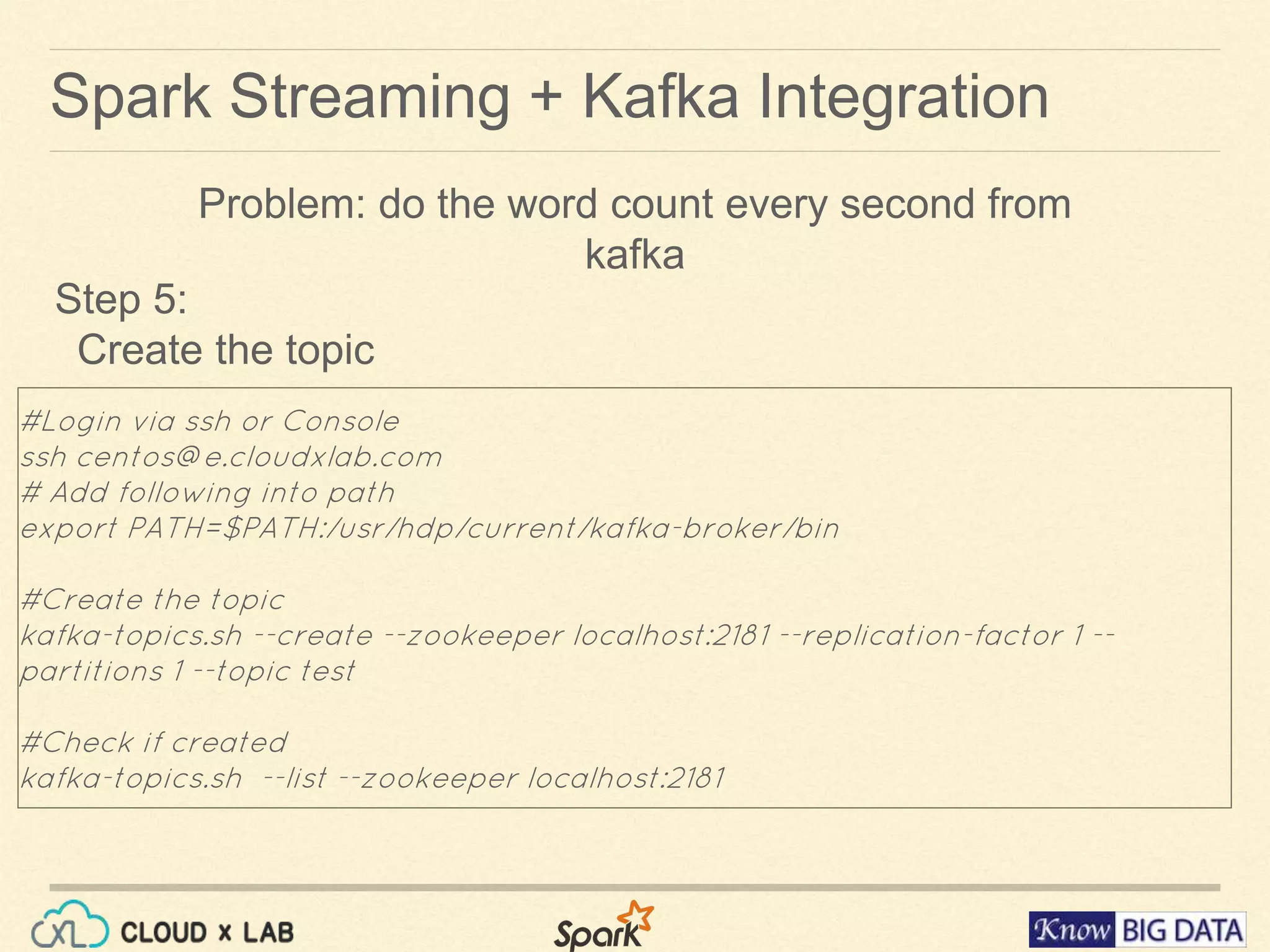 Spark Streaming + Kafka Integration

Problem: do the word count every second from kafka

Step 5:
Create the topic

#Login via ssh or Console
ssh centos@e.cloudxlab.com
# Add following into path
export PATH=$PATH:/usr/hdp/current/kafka-broker/bin

#Create the topic
kafka-topics.sh --create --zookeeper localhost:2181 --replication-factor 1 --partitions 1 --topic test

#Check if created
kafka-topics.sh --list --zookeeper localhost:2181

CXL CLOUD x LAB

Spark

Know BIG DATA